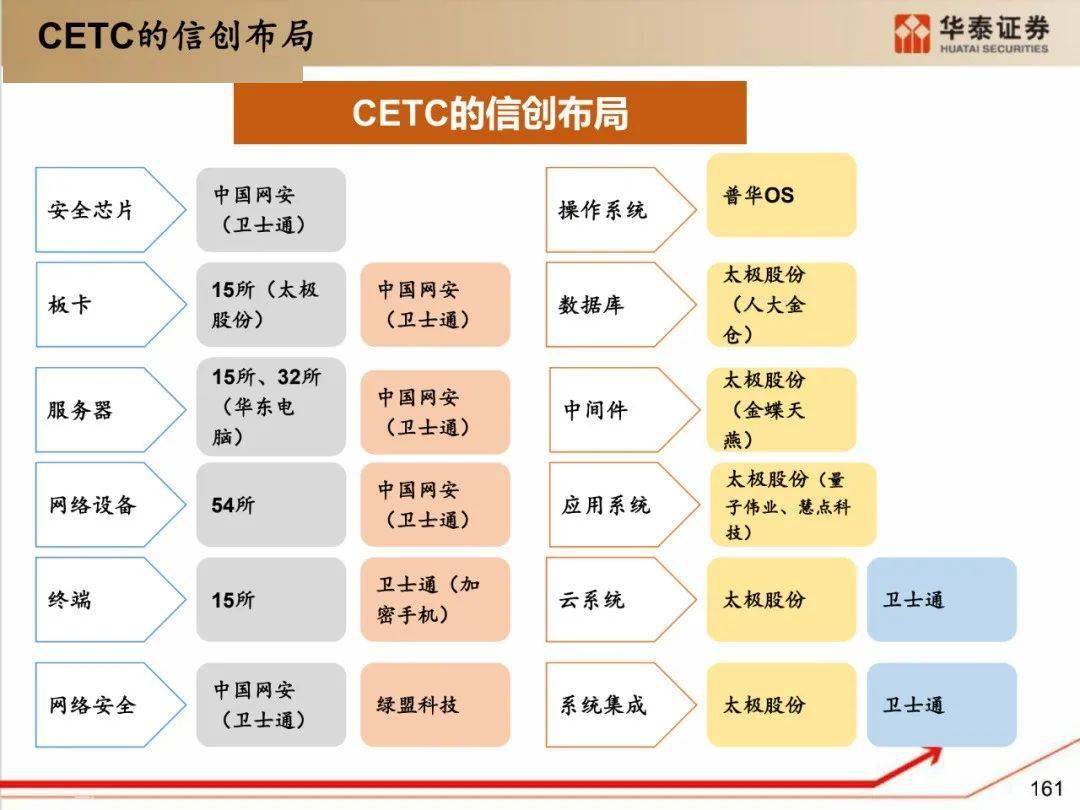 CETC的信创布局

华泰证券
HUATAI SECURITIES

CETC的信创布局

安全芯片
中国网安（卫士通）

板卡
15所（太极股份）
中国网安（卫士通）

服务器
15所、32所（华东电脑）
中国网安（卫士通）

网络设备
54所
中国网安（卫士通）

终端
15所
卫士通（加密手机）

网络安全
中国网安（卫士通）
绿盟科技

操作系统
普华OS

数据库
太极股份（人大金仓）

中间件
太极股份（金蝶天燕）

应用系统
太极股份（量子伟业、慧点科技）

云系统
太极股份
卫士通

系统集成
太极股份
卫士通

161